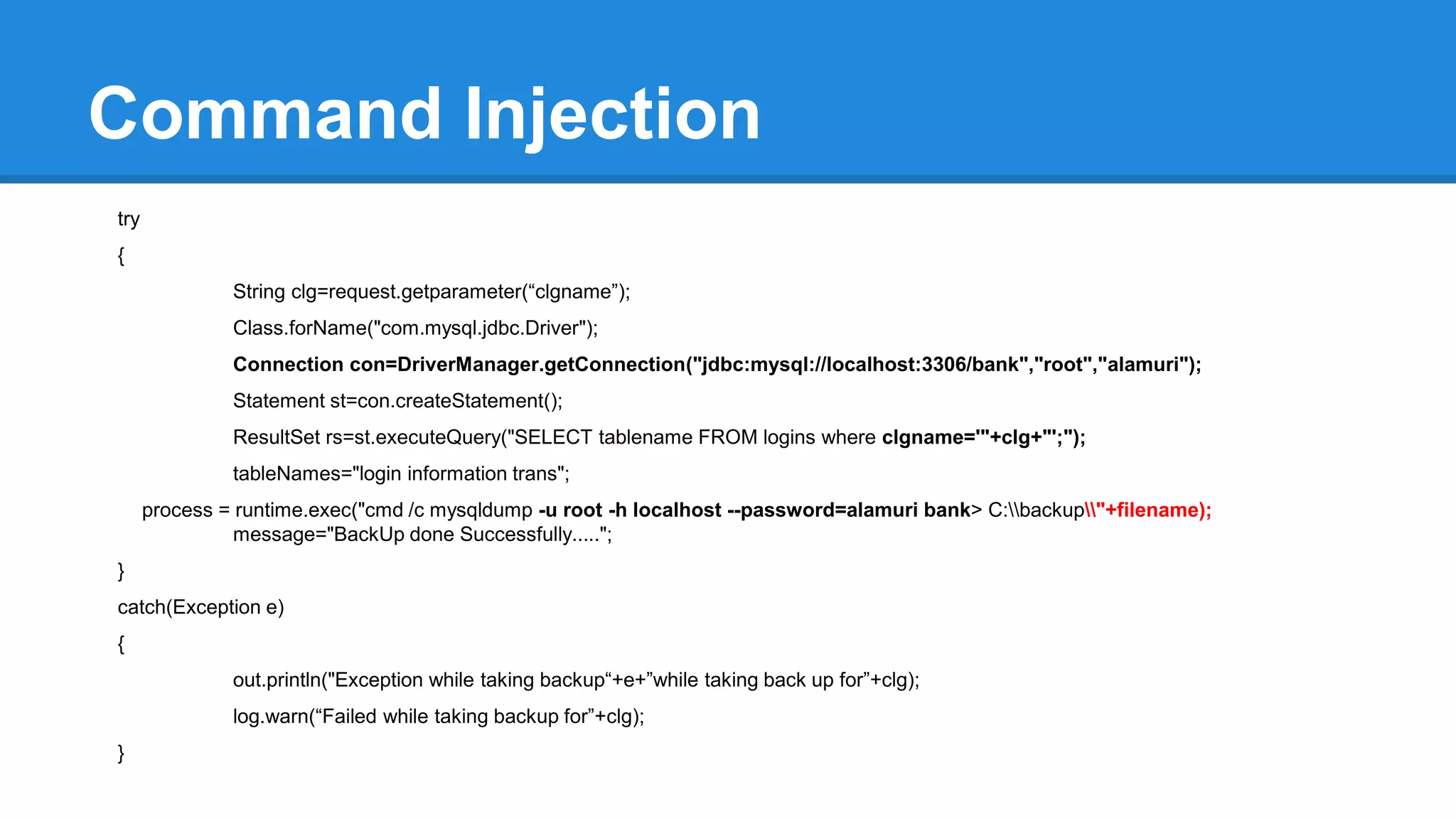 Command Injection

try

{

String clg=request.getparameter(“clgname”);

Class.forName("com.mysql.jdbc.Driver");

Connection con=DriverManager.getConnection("jdbc:mysql://localhost:3306/bank","root","alamuri");

Statement st=con.createStatement();

ResultSet rs=st.executeQuery("SELECT tablename FROM logins where clgname='"+clg+"';");

tableNames="login information trans";

process = runtime.exec("cmd /c mysqldump -u root -h localhost --password=alamuri bank> C:\\backup\\"+filename);
message="BackUp done Successfully.....";

}

catch(Exception e)

{

out.println("Exception while taking backup“+e+”while taking back up for”+clg);

log.warn(“Failed while taking backup for”+clg);

}